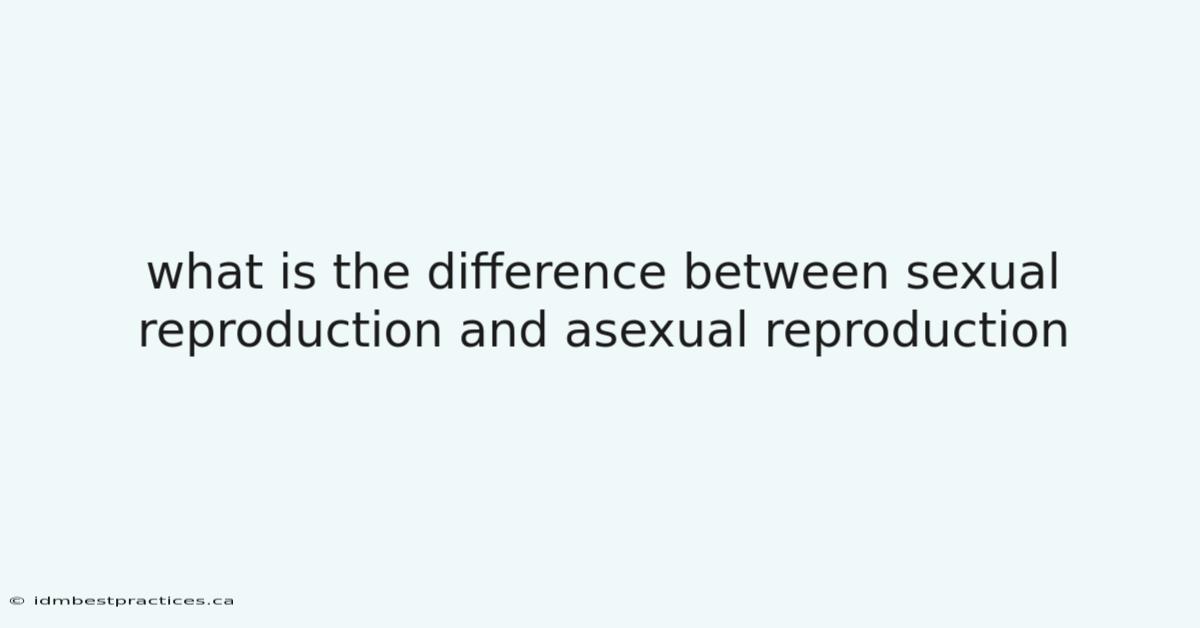 what is the difference between sexual reproduction and asexual reproduction

© idmbestpractices.ca